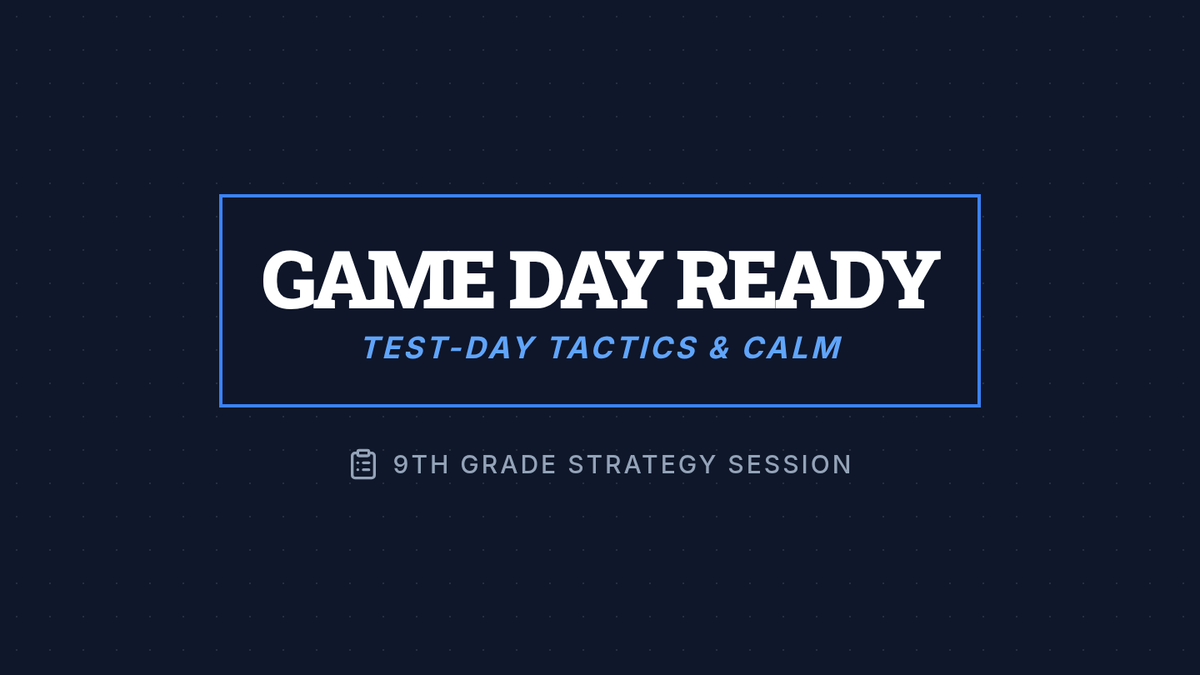 GAME DAY READY

TEST-DAY TACTICS & CALM

9TH GRADE STRATEGY SESSION